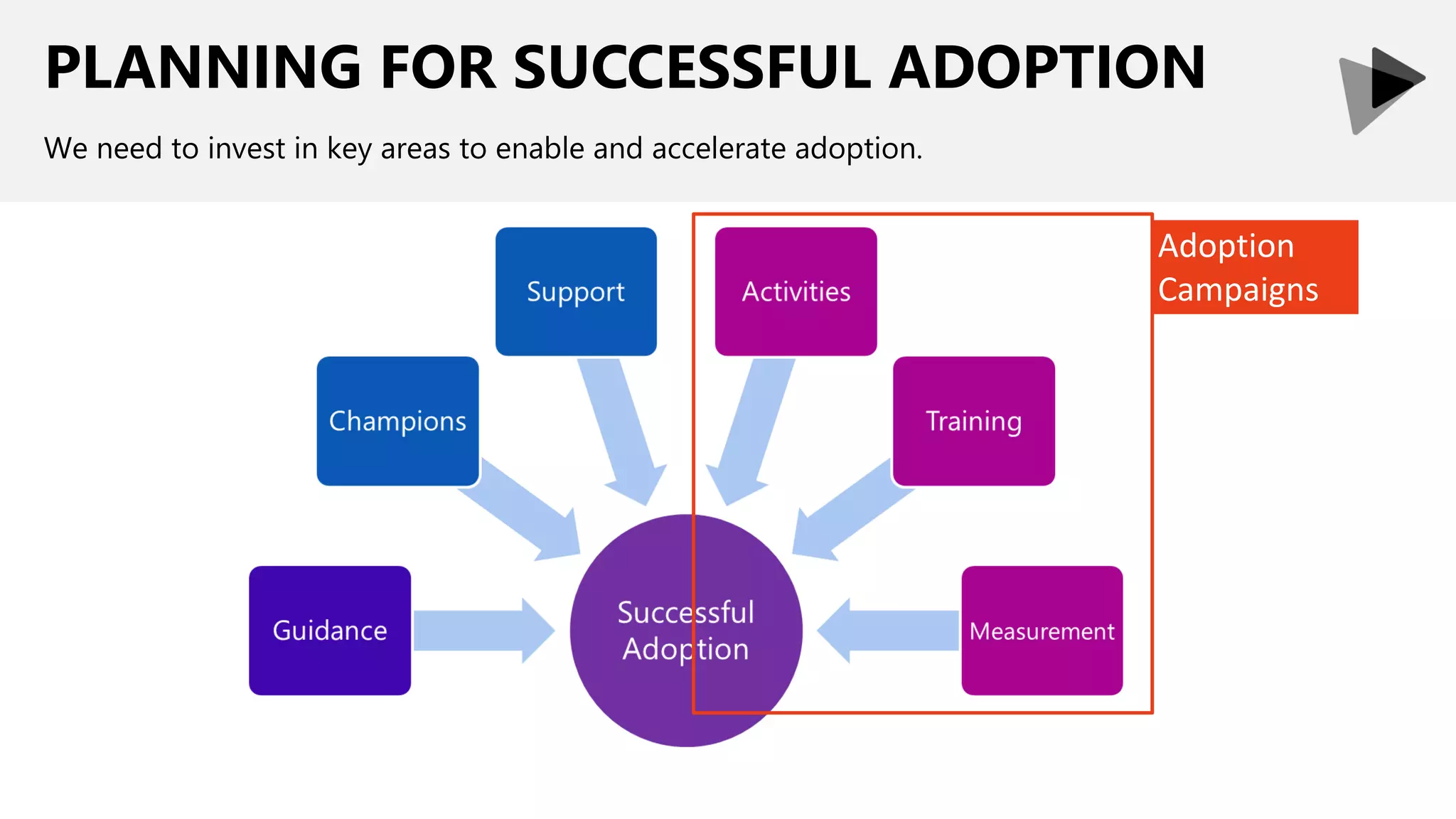 PLANNING FOR SUCCESSFUL ADOPTION

We need to invest in key areas to enable and accelerate adoption.

Support

Activities

Adoption Campaigns

Champions

Training

Guidance

Successful Adoption

Measurement